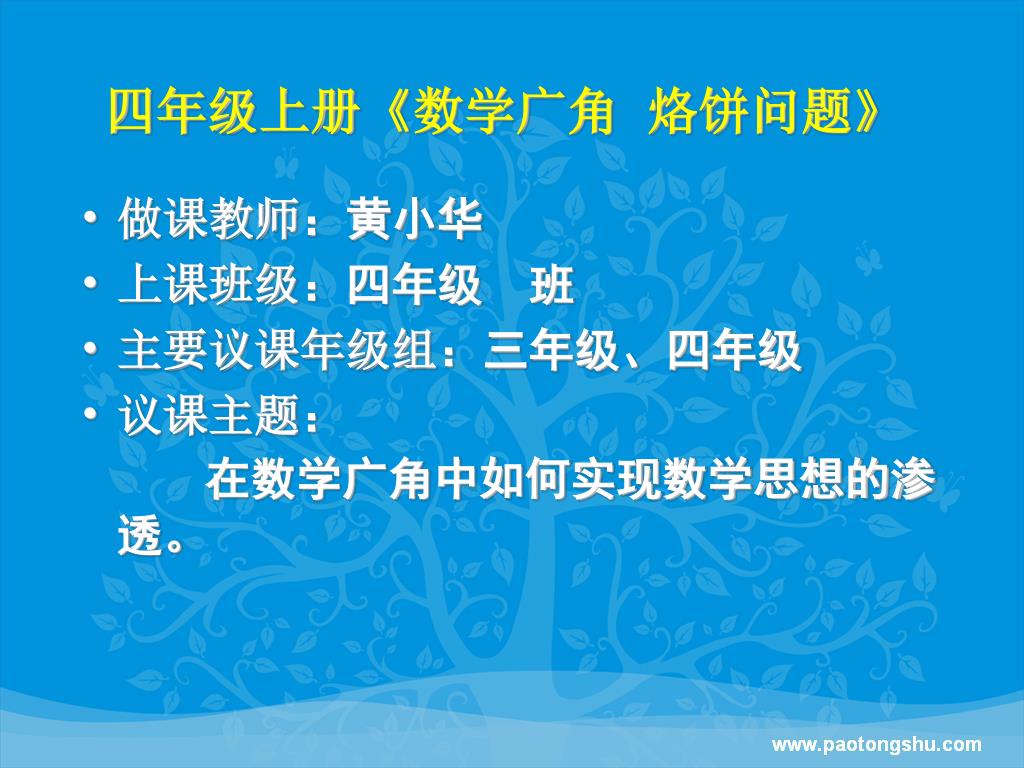 四年级上册《数学广角 烙饼问题》

• 做课教师：黄小华
• 上课班级：四年级 班
• 主要议课年级组：三年级、四年级
• 议课主题：

在数学广角中如何实现数学思想的渗透。

www.paotongshu.com